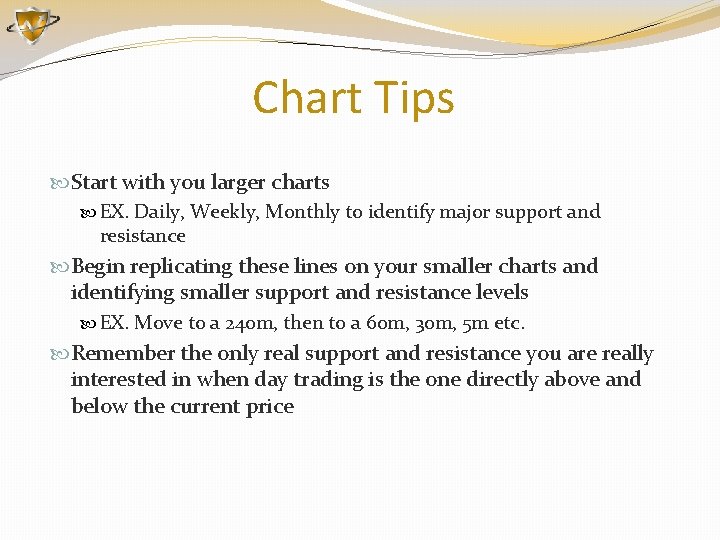 Chart Tips

Start with you larger charts

EX. Daily, Weekly, Monthly to identify major support and resistance

Begin replicating these lines on your smaller charts and identifying smaller support and resistance levels

EX. Move to a 240m, then to a 60m, 30m, 5m etc.

Remember the only real support and resistance you are really interested in when day trading is the one directly above and below the current price